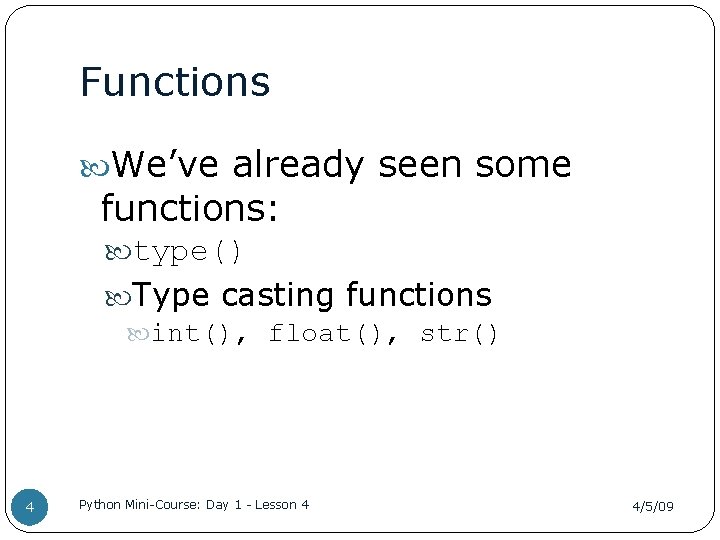 Functions

We've already seen some functions:

type()

Type casting functions

int(), float(), str()

4

Python Mini-Course: Day 1 - Lesson 4

4/5/09